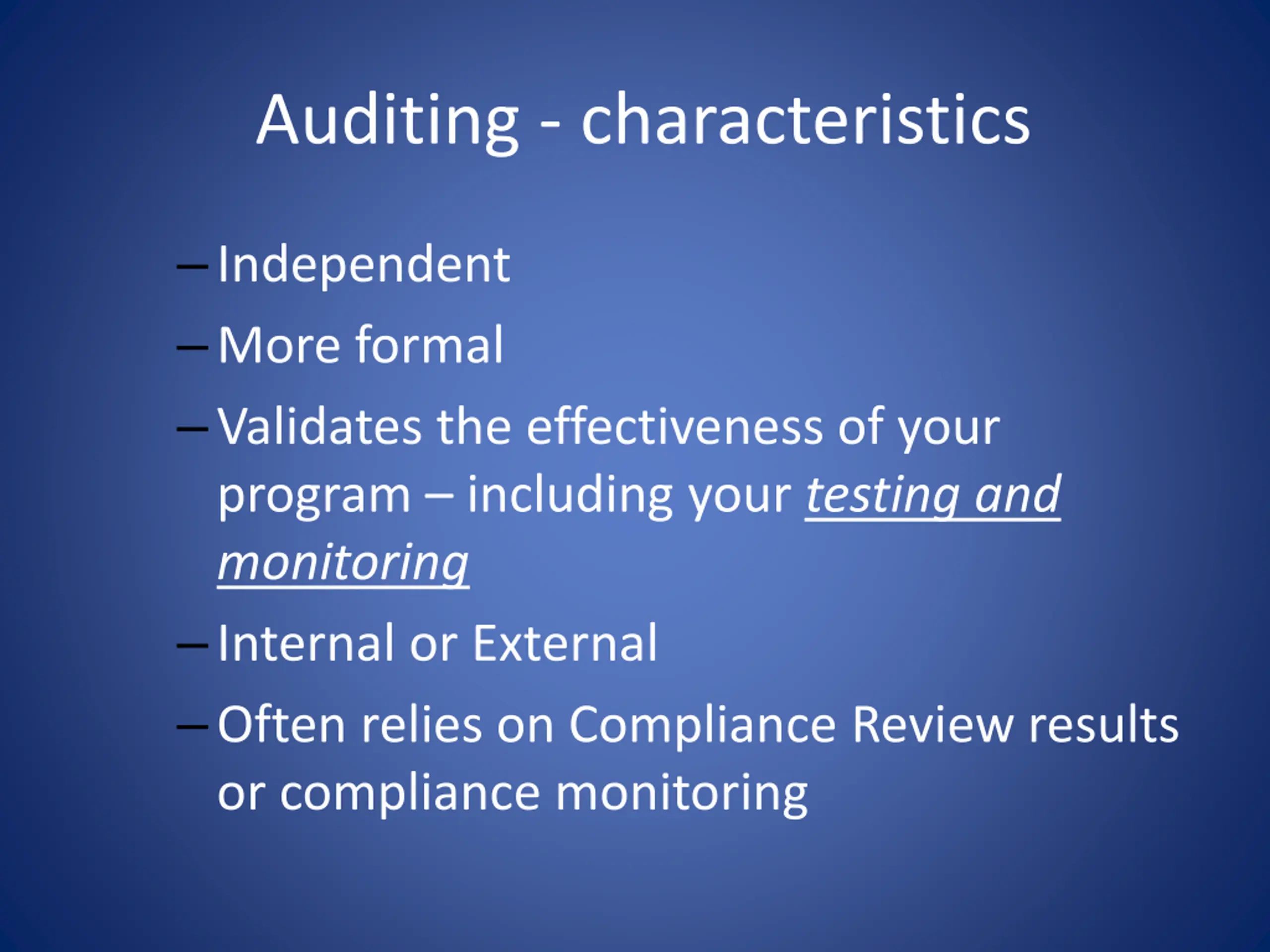 Auditing - characteristics

– Independent

– More formal

– Validates the effectiveness of your program – including your testing and monitoring

– Internal or External

– Often relies on Compliance Review results or compliance monitoring